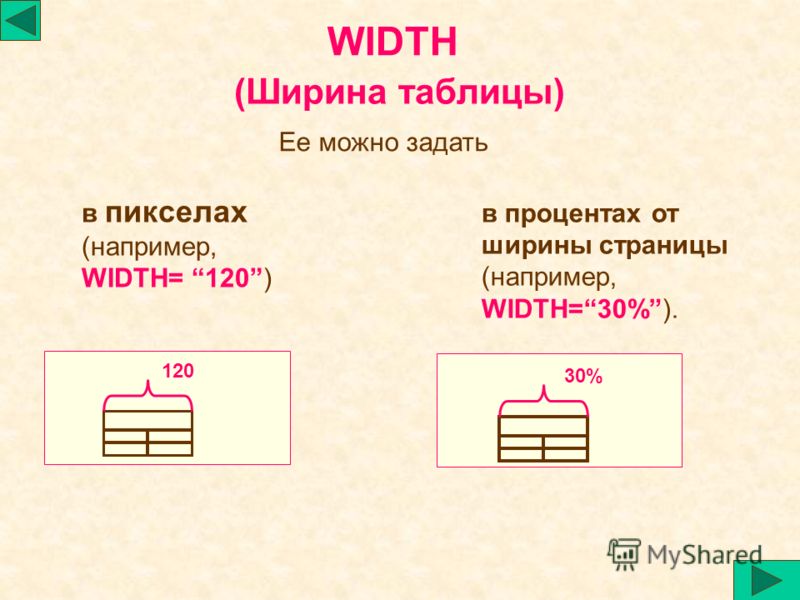 WIDTH
(Ширина таблицы)

Ее можно задать

в пикселах (например, WIDTH= “120”)

в процентах от ширины страницы (например, WIDTH=“30%”).

120

30%

MyShared